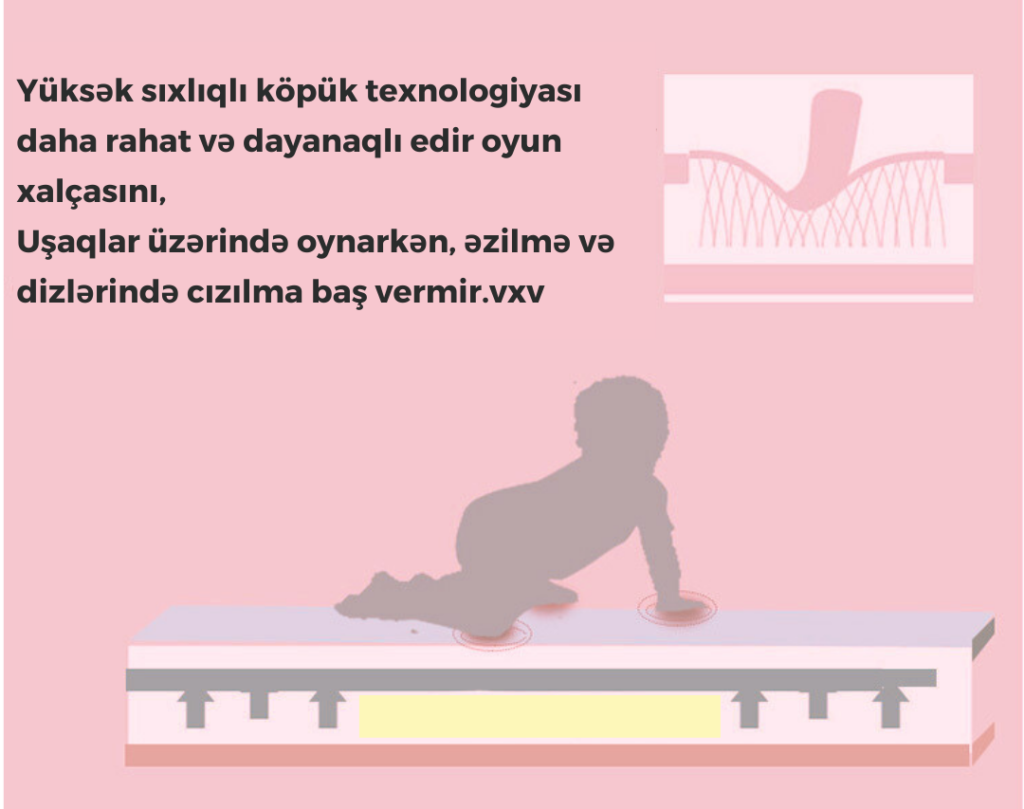 Yüksək sıxlıqlı köpük texnologiyası daha rahat və dayanaqlı edir oyun xalçasını,
Uşaqlar üzərində oynarkən, əzilmə və dizlərində cızılma baş vermir.vxv